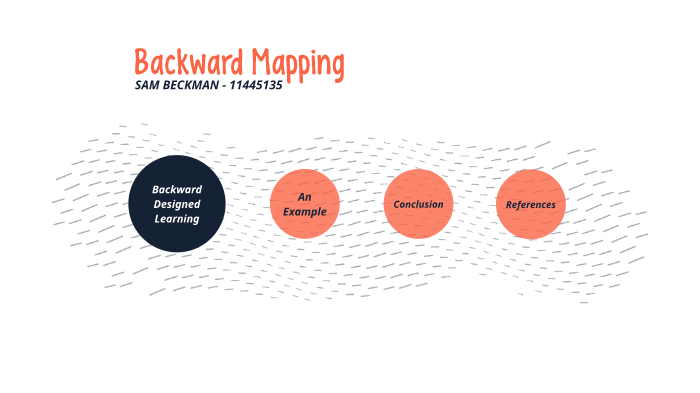 Backward Mapping
SAM BECKMAN - 11445135

Backward Designed Learning

An Example

Conclusion

References